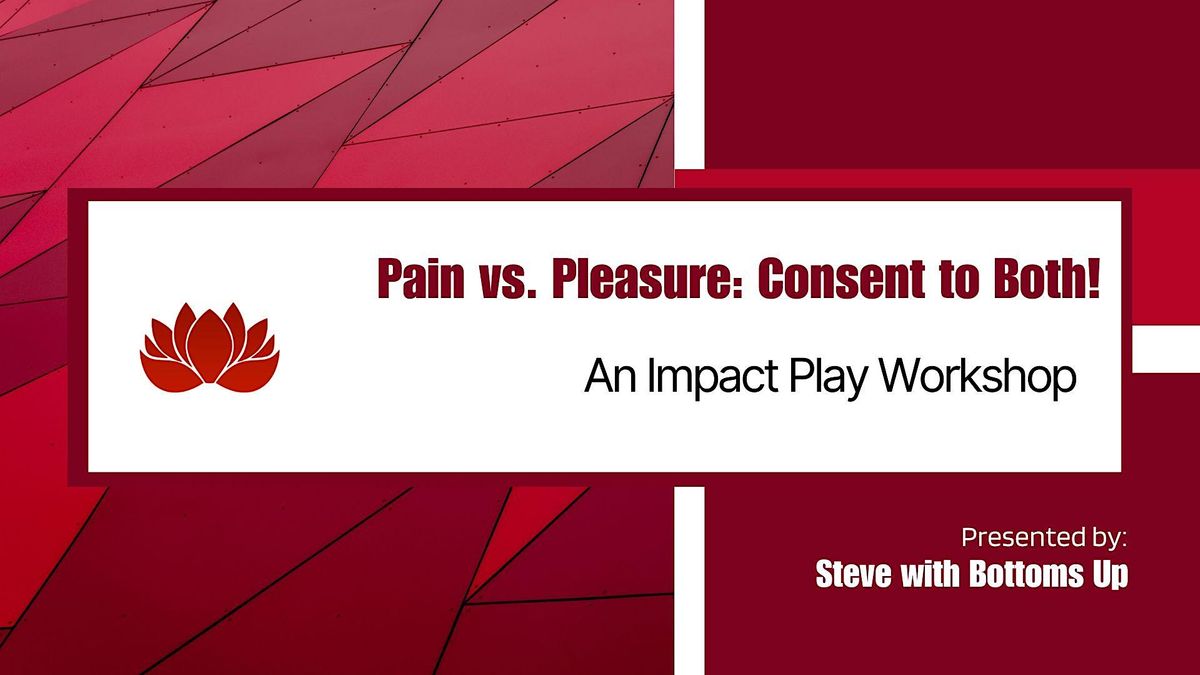 Pain vs. Pleasure: Consent to Both!

An Impact Play Workshop

Presented by:
Steve with Bottoms Up